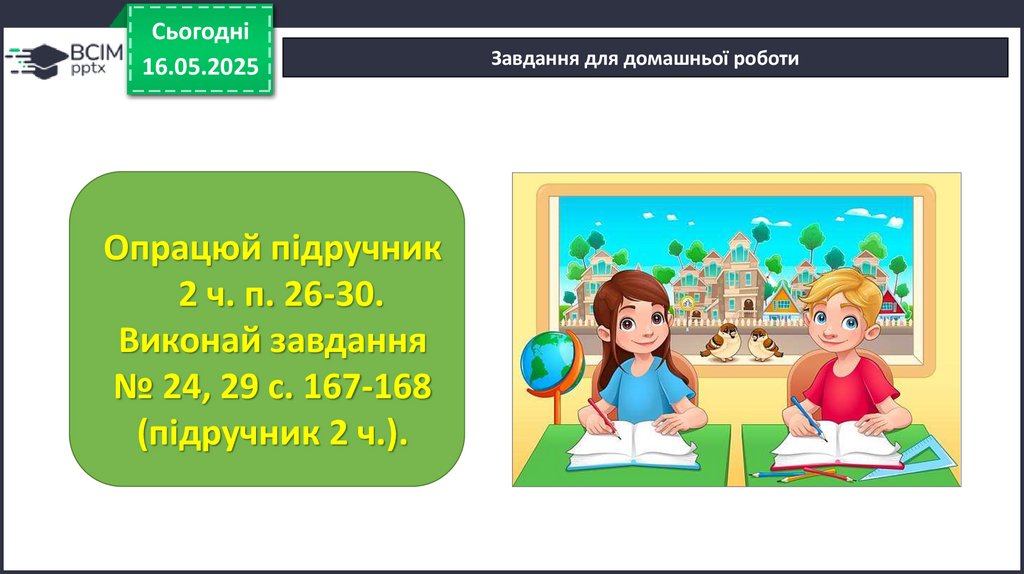 ВСІМ pptx

Сьогодні 16.05.2025

Завдання для домашньої роботи

Опрацюй підручник 2 ч. п. 26-30. Виконай завдання № 24, 29 с. 167-168 (підручник 2 ч.).